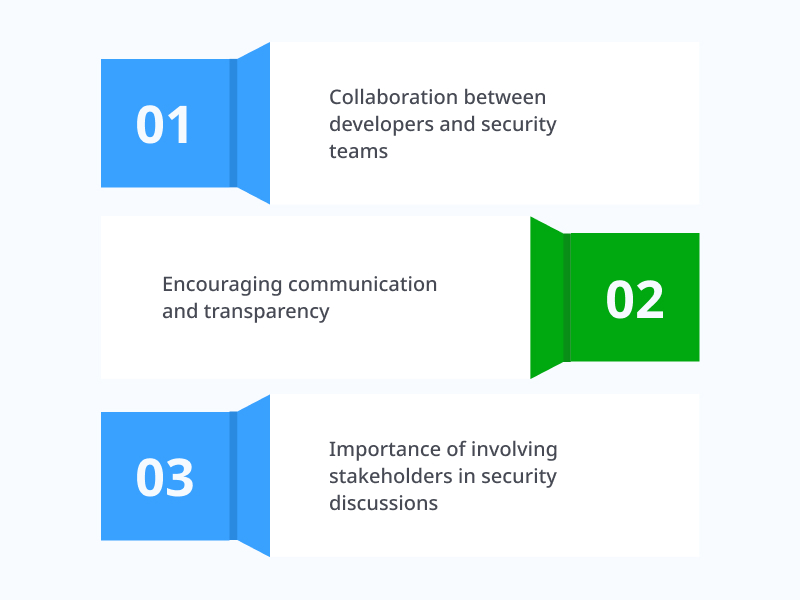 01

Collaboration between developers and security teams

Encouraging communication and transparency

02

03

Importance of involving stakeholders in security discussions